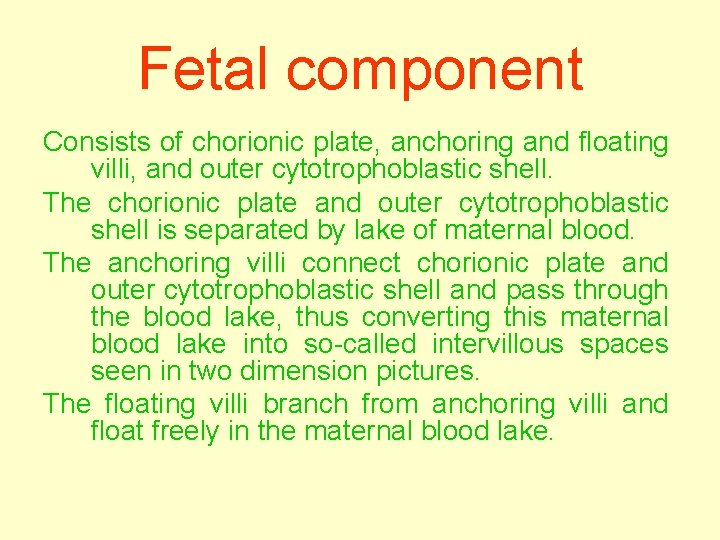 Fetal component

Consists of chorionic plate, anchoring and floating villi, and outer cytotrophoblastic shell.

The chorionic plate and outer cytotrophoblastic shell is separated by lake of maternal blood.

The anchoring villi connect chorionic plate and outer cytotrophoblastic shell and pass through the blood lake, thus converting this maternal blood lake into so-called intervillous spaces seen in two dimension pictures.

The floating villi branch from anchoring villi and float freely in the maternal blood lake.